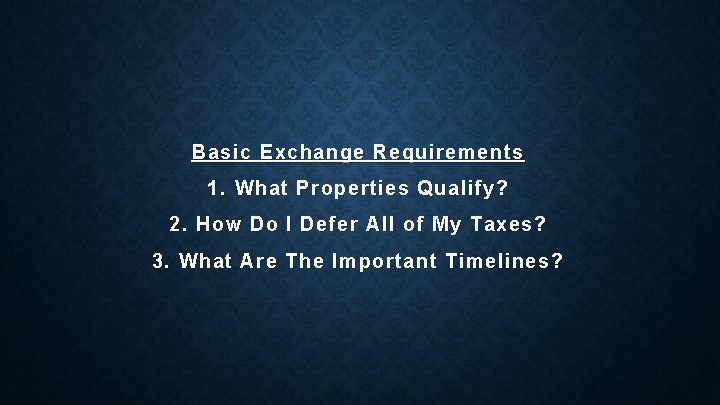 Basic Exchange Requirements

1. What Properties Qualify?

2. How Do I Defer All of My Taxes?

3. What Are The Important Timelines?